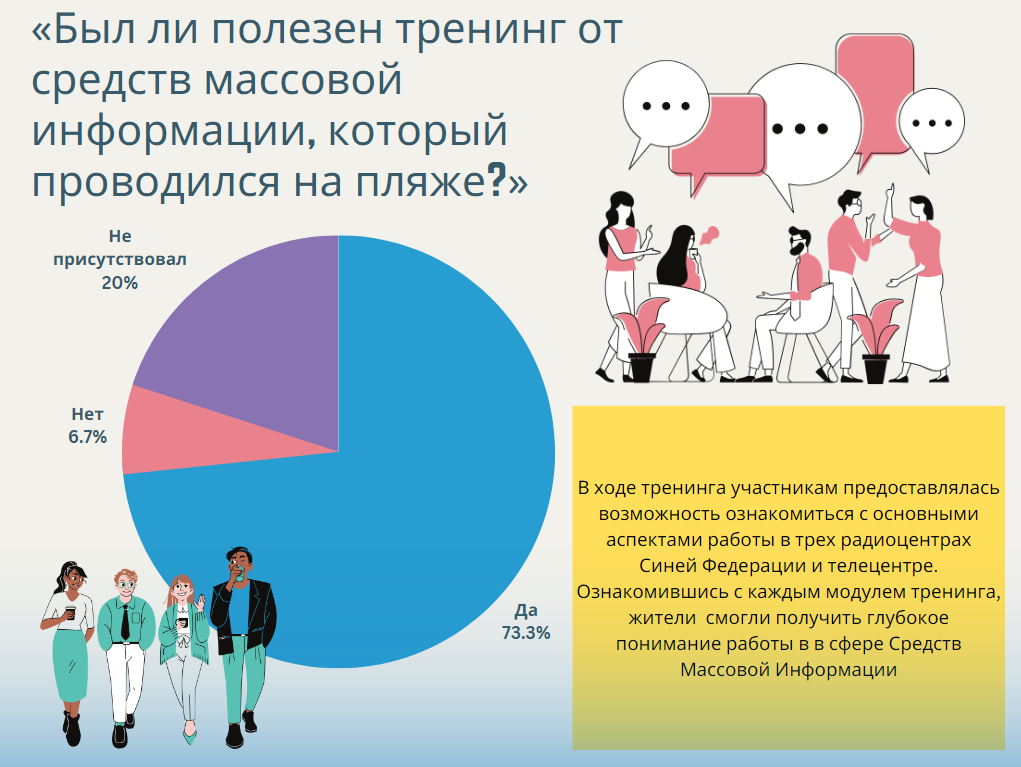 «Был ли полезен тренинг от средств массовой информации, который проводился на пляже?»

Не присутствовал
20%

Нет
6.7%

Да
73.3%

В ходе тренинга участникам предоставлялась возможность ознакомиться с основными аспектами работы в трех радиоцентрах Синей Федерации и телецентре. Ознакомившись с каждым модулем тренинга, жители смогли получить глубокое понимание работы в в сфере Средств Массовой Информации